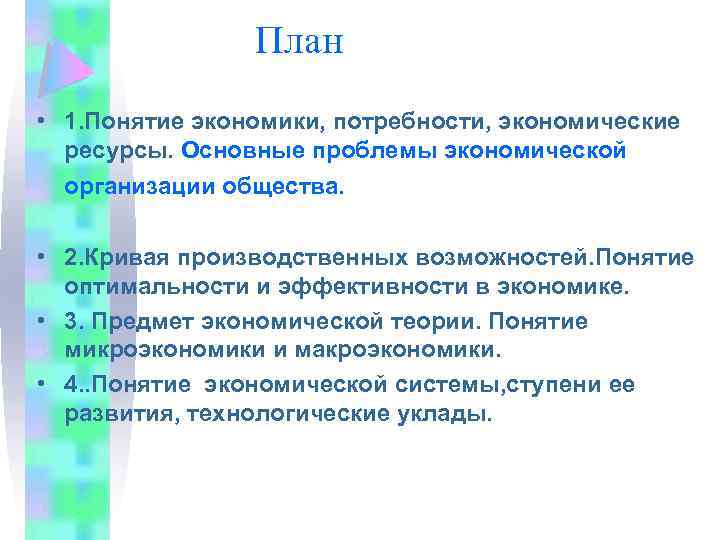 План

• 1.Понятие экономики, потребности, экономические ресурсы. Основные проблемы экономической организации общества.

• 2.Кривая производственных возможностей.Понятие оптимальности и эффективности в экономике.
• 3. Предмет экономической теории. Понятие микроэкономики и макроэкономики.
• 4..Понятие экономической системы,ступени ее развития, технологические уклады.